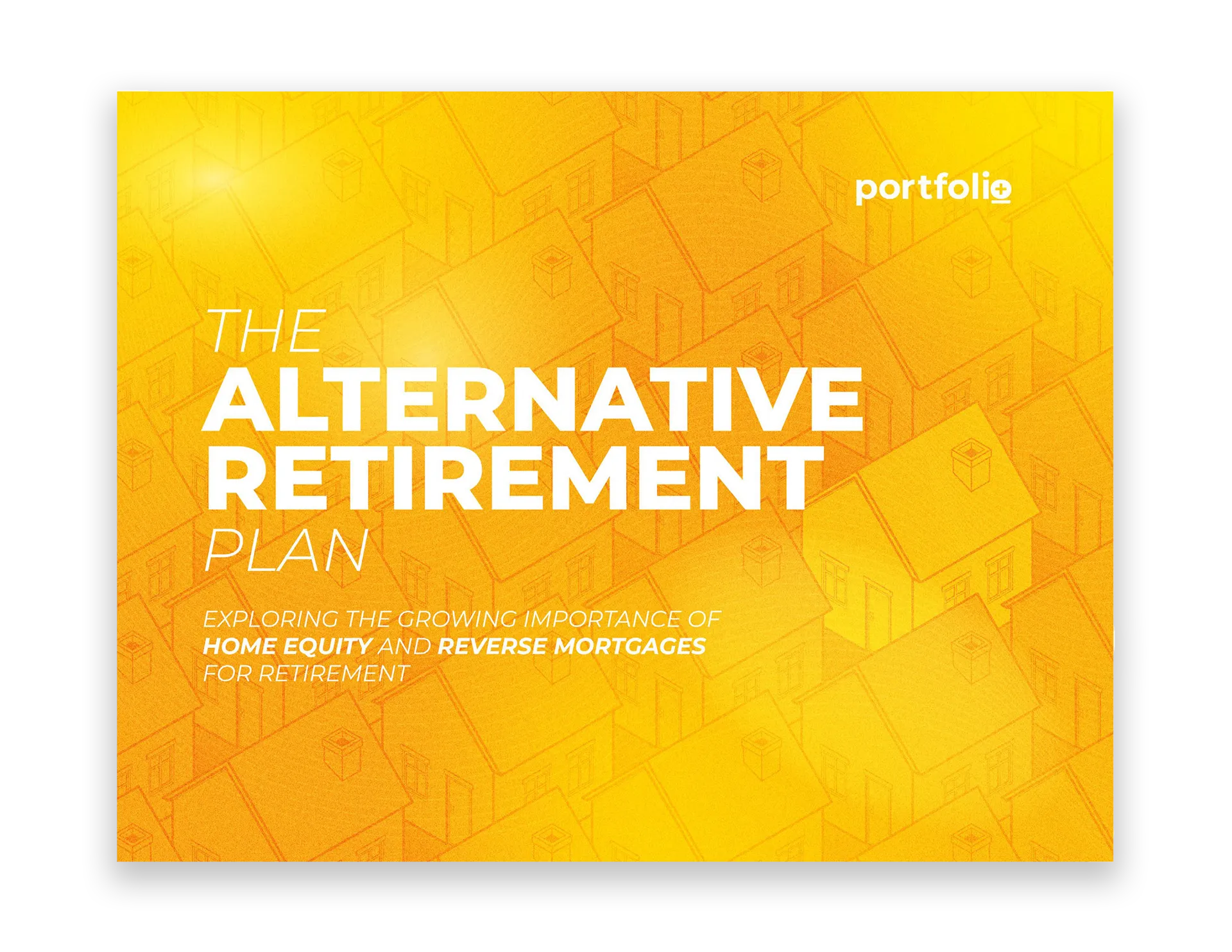 portfolio

THE
ALTERNATIVE
RETIREMENT
PLAN

EXPLORING THE GROWING IMPORTANCE OF HOME EQUITY AND REVERSE MORTGAGES FOR RETIREMENT